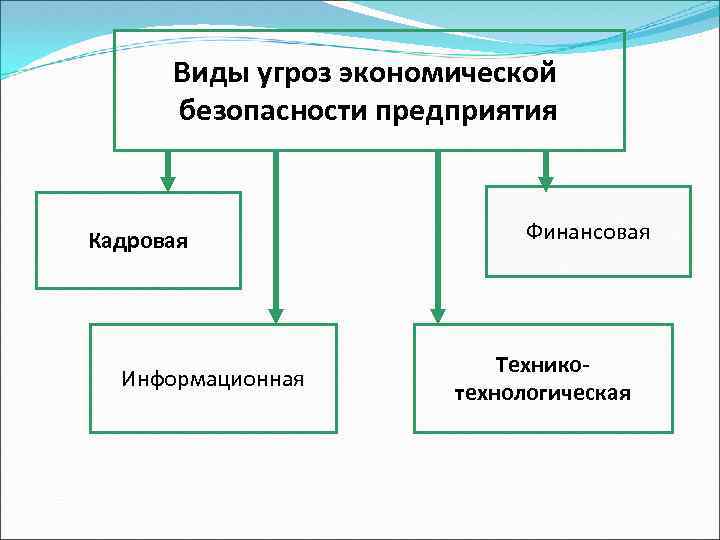 Виды угроз экономической безопасности предприятия

Кадровая

Финансовая

Информационная

Технико-технологическая